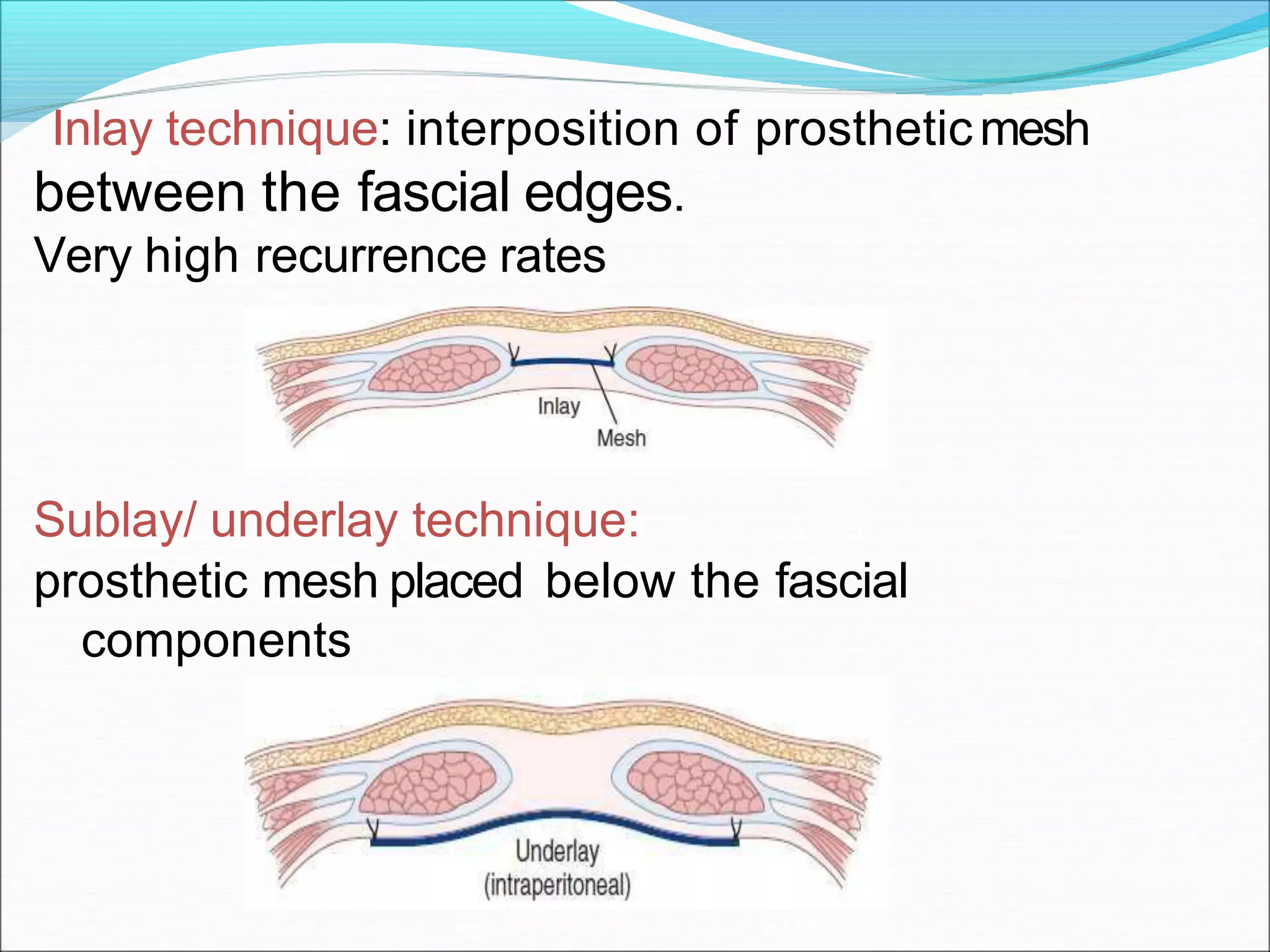 Inlay technique: interposition of prosthetic mesh between the fascial edges.
Very high recurrence rates

Inlay
Mesh

Sublay/ underlay technique:
prosthetic mesh placed below the fascial components

Underlay
(intraperitoneal)